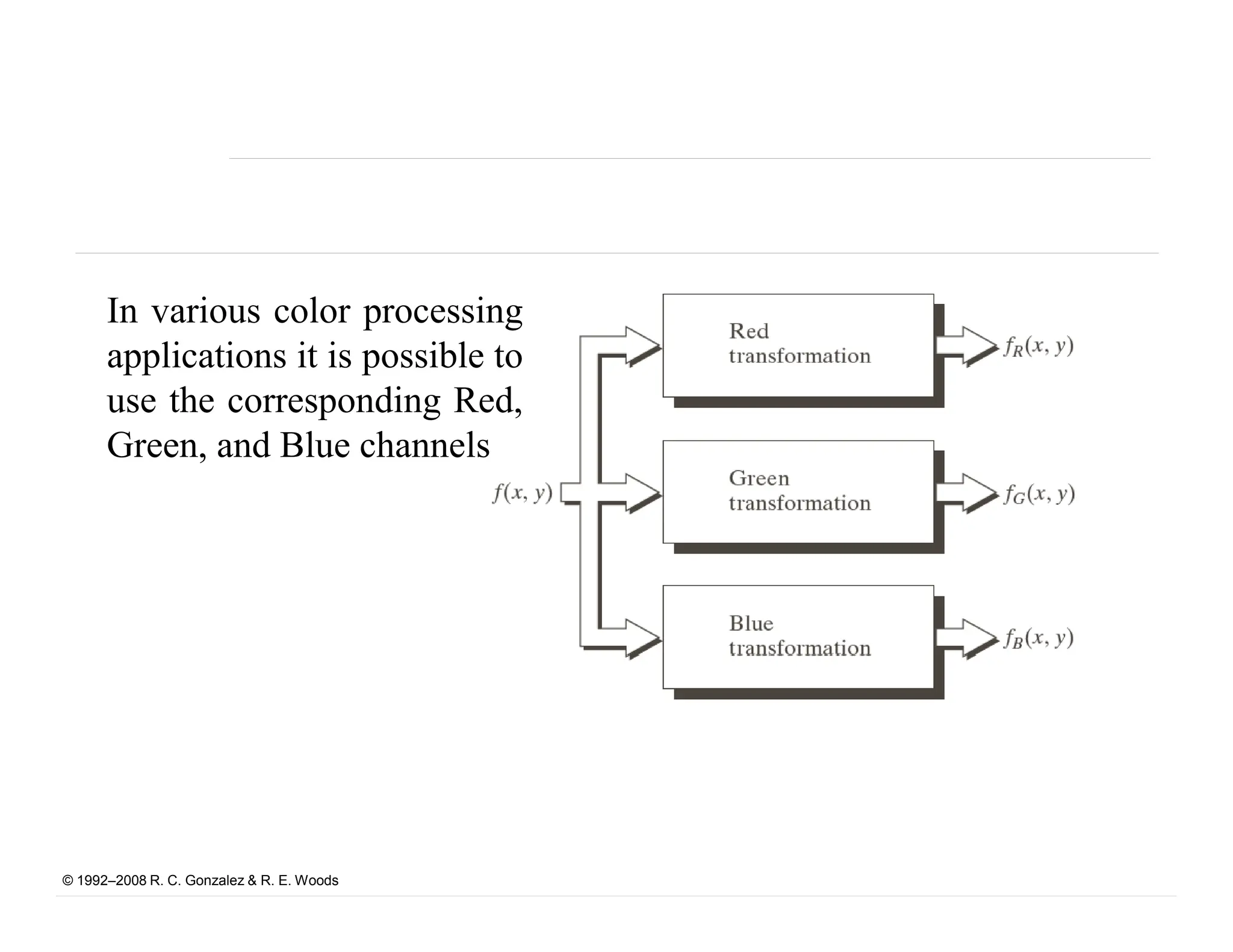 In various color processing applications it is possible to use the corresponding Red, Green, and Blue channels

$f(x, y)$

Red transformation

$f_R(x, y)$

Green transformation

$f_G(x, y)$

Blue transformation

$f_B(x, y)$

© 1992–2008 R. C. Gonzalez & R. E. Woods